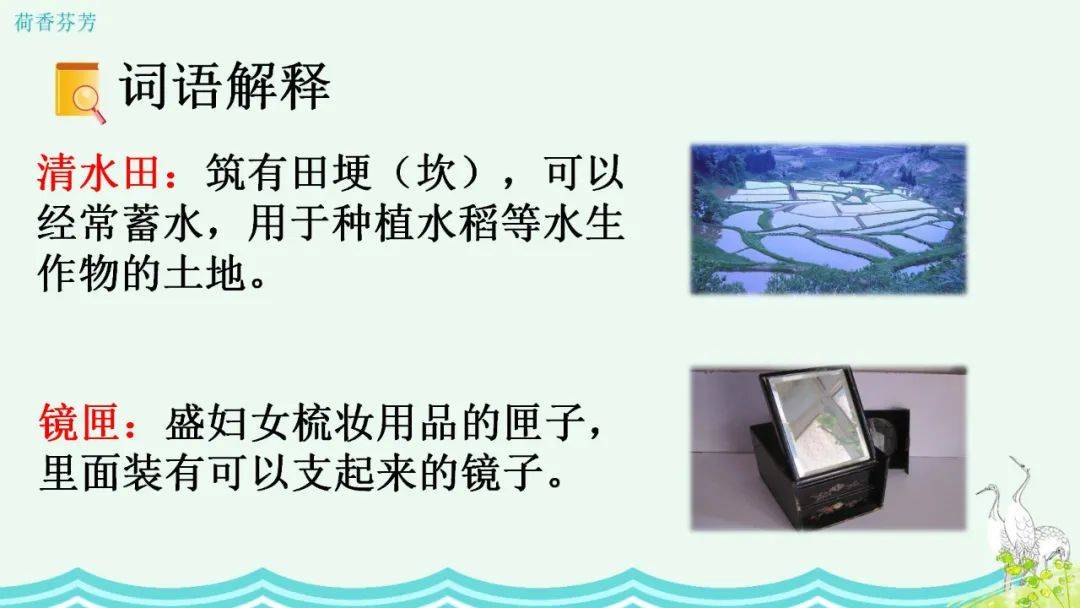 荷香芬芳

词语解释

清水田：筑有田埂（坎），可以经常蓄水，用于种植水稻等水生作物的土地。

镜匣：盛妇女梳妆用品的匣子，里面装有可以支起来的镜子。